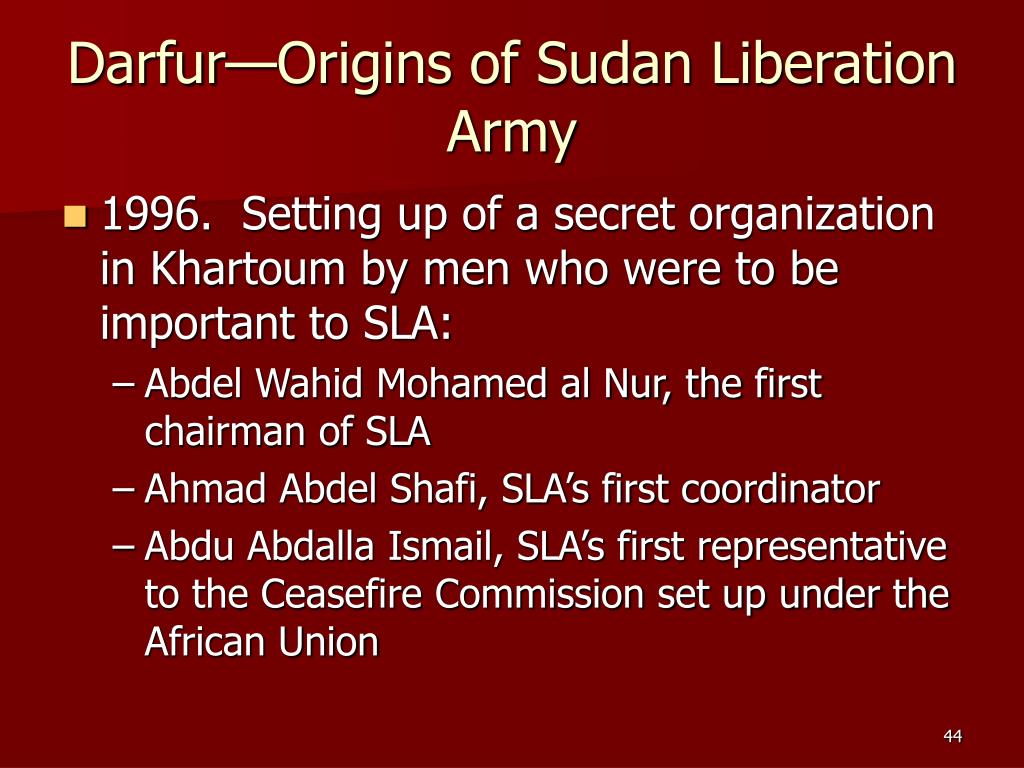 Darfur—Origins of Sudan Liberation Army

1996. Setting up of a secret organization in Khartoum by men who were to be important to SLA:

– Abdel Wahid Mohamed al Nur, the first chairman of SLA
– Ahmad Abdel Shafi, SLA’s first coordinator
– Abdu Abdalla Ismail, SLA’s first representative to the Ceasefire Commission set up under the African Union

44